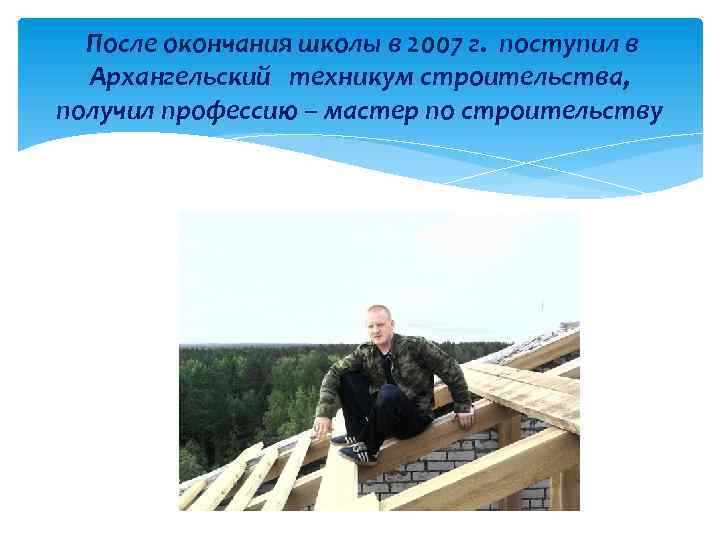 После окончания школы в 2007 г. поступил в Архангельский техникум строительства, получил профессию – мастер по строительству